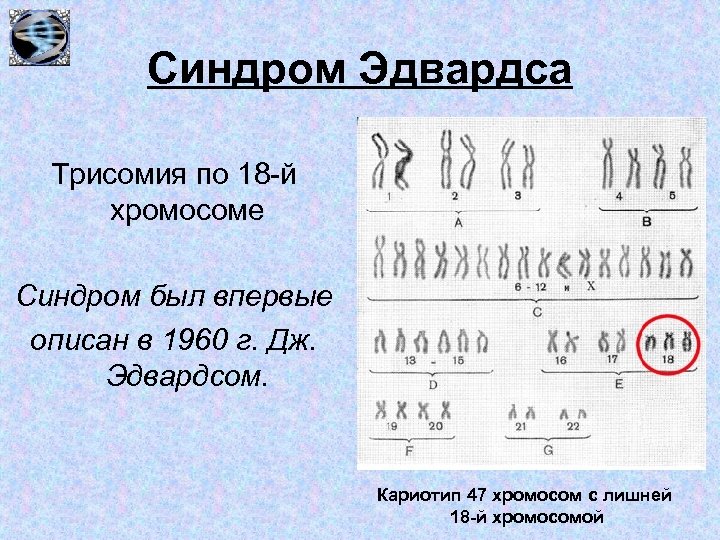 Синдром Эдвардса

Трисомия по 18-й хромосоме

Синдром был впервые описан в 1960 г. Дж. Эдвардсом.

1 2 3
A
4 5
B
6 - 12 и X
C
13 - 15
D
16 17 18
E
19 20
F
21 22
G

Кариотип 47 хромосом с лишней 18-й хромосомой